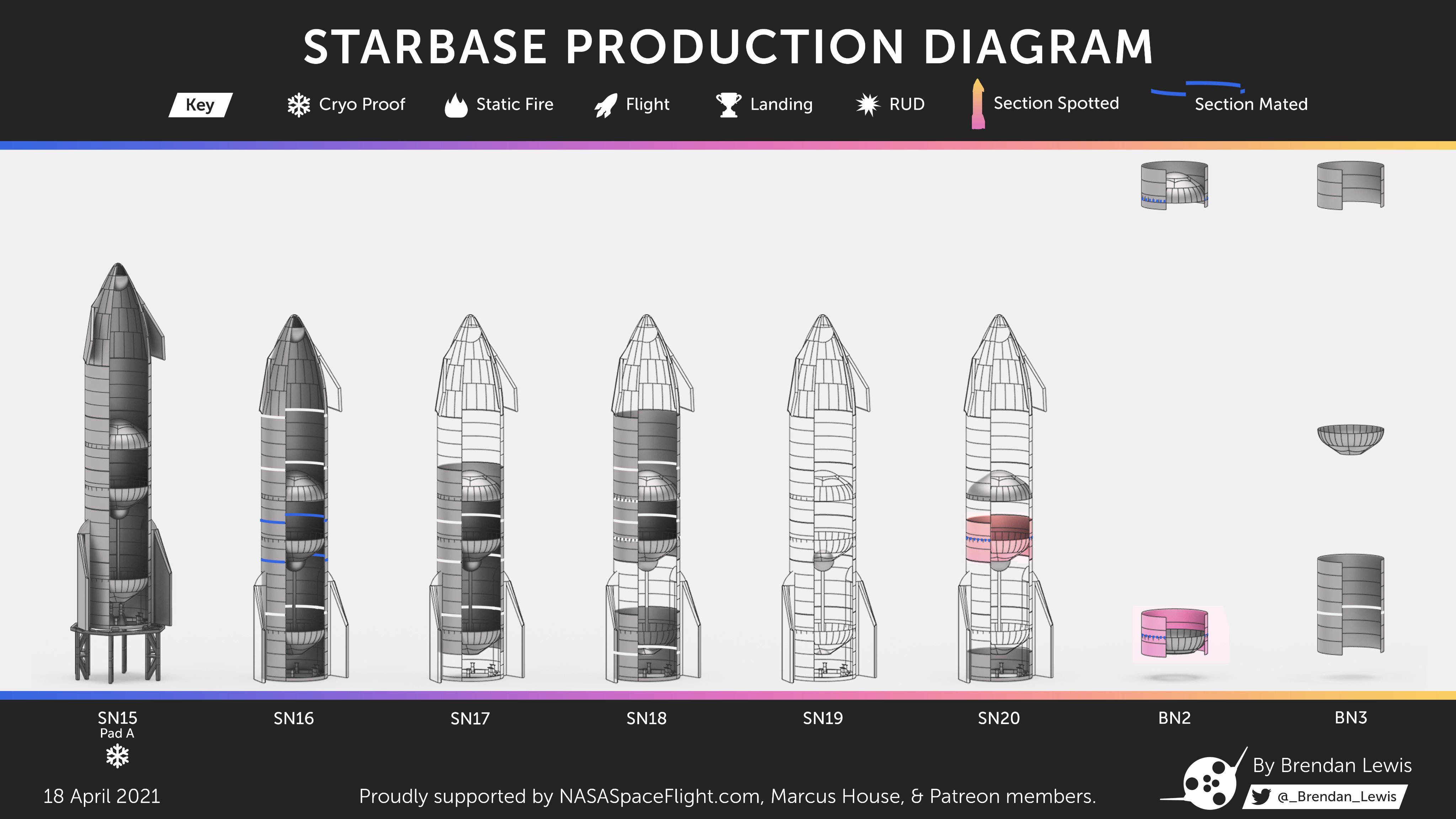 STARBASE PRODUCTION DIAGRAM

Key Cryo Proof Static Fire Flight Landing RUD Section Spotted Section Mated

SN15
Pad A

SN16

SN17

SN18

SN19

SN20

BN2

BN3

18 April 2021

Proudly supported by NASASpaceFlight.com, Marcus House, & Patreon members.

By Brendan Lewis
@_Brendan_Lewis